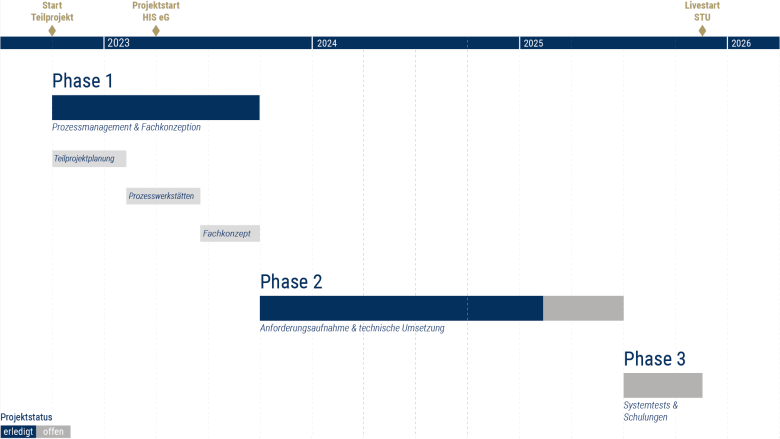 Start
Teilprojekt

Projektstart
HIS eG

Livestart
STU

2023

2024

2025

2026

Phase 1

Prozessmanagement & Fachkonzeption

Teilprojektplanung

Prozesswerkstätten

Fachkonzept

Phase 2

Anforderungsaufnahme & technische Umsetzung

Phase 3

Systemtests & Schulungen

Projektstatus
erledigt offen